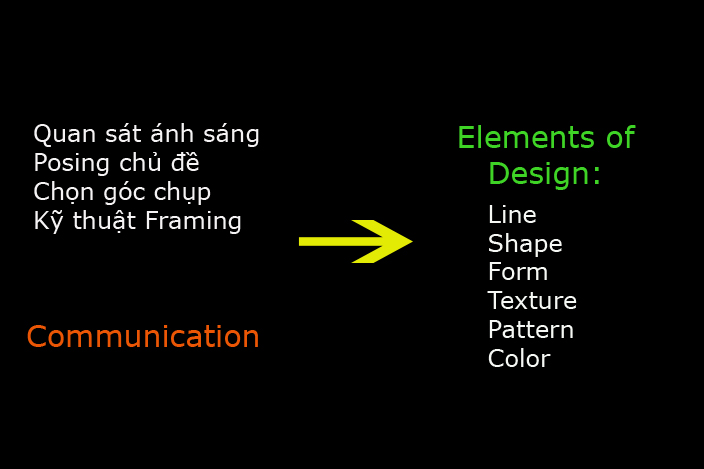 Quan sát ánh sáng
Posing chủ đề
Chọn góc chụp
Kỹ thuật Framing

Communication

Elements of Design:

Line
Shape
Form
Texture
Pattern
Color